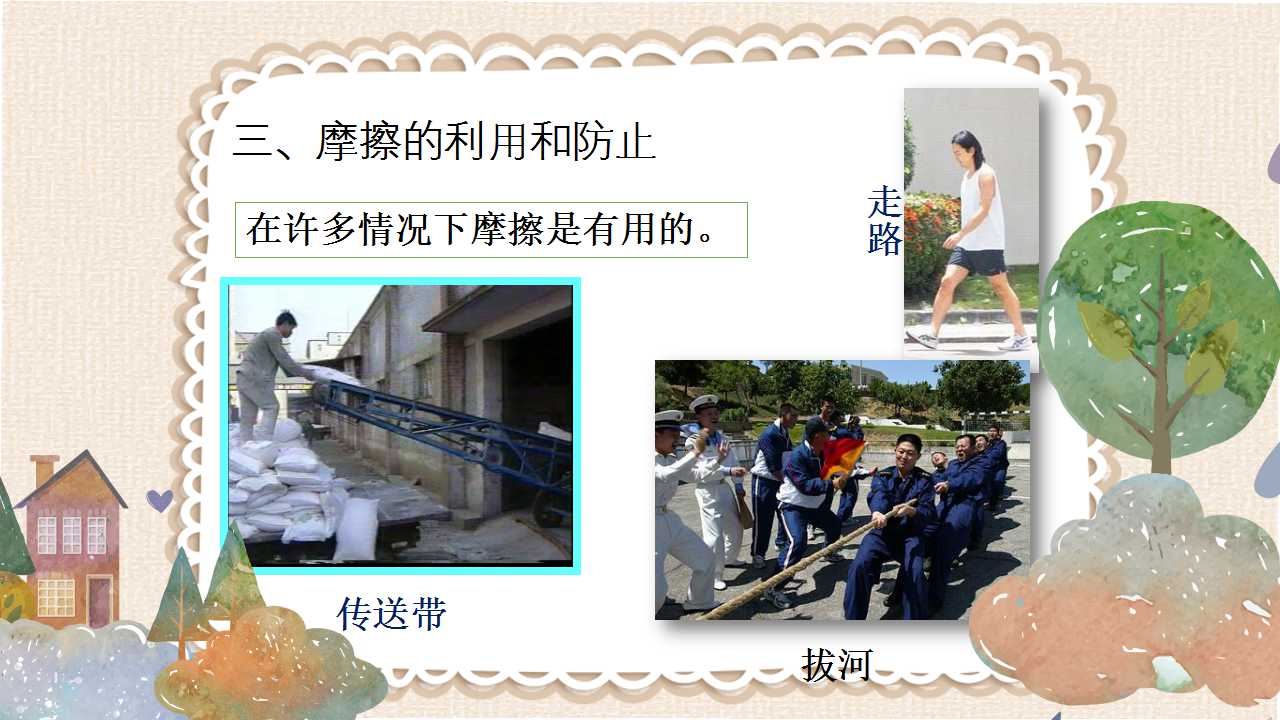 三、摩擦的利用和防止

在许多情况下摩擦是有用的。

走路

传送带

拔河